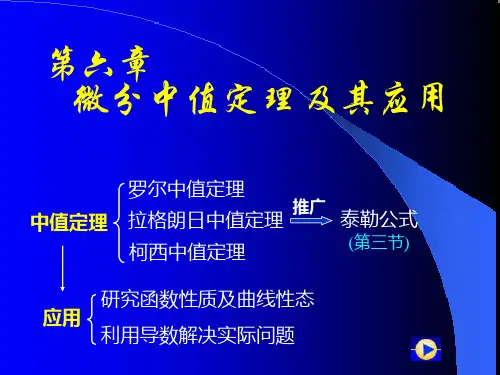 第六章
微分中值定理及其应用

中值定理
罗尔中值定理
拉格朗日中值定理
柯西中值定理

推广

泰勒公式
(第三节)

应用
研究函数性质及曲线性态
利用导数解决实际问题